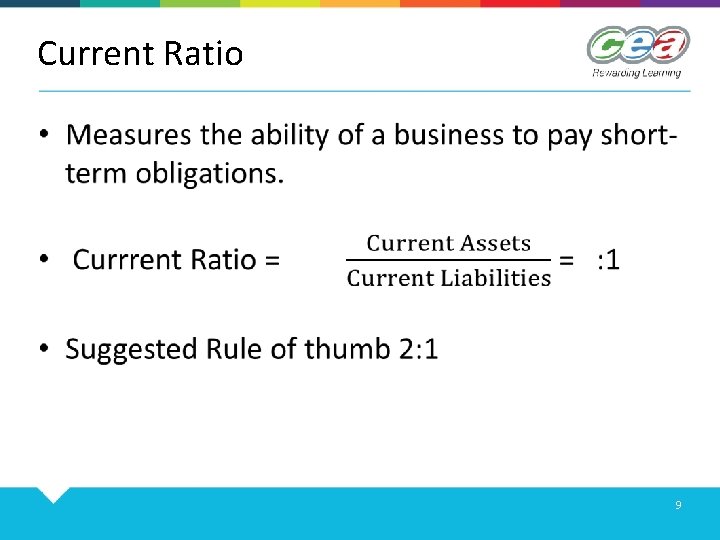 Current Ratio

cea
Rewarding Learning

• Measures the ability of a business to pay short-term obligations.

• Currrent Ratio = $\frac{\text{Current Assets}}{\text{Current Liabilities}}$ = :1

• Suggested Rule of thumb 2:1

9